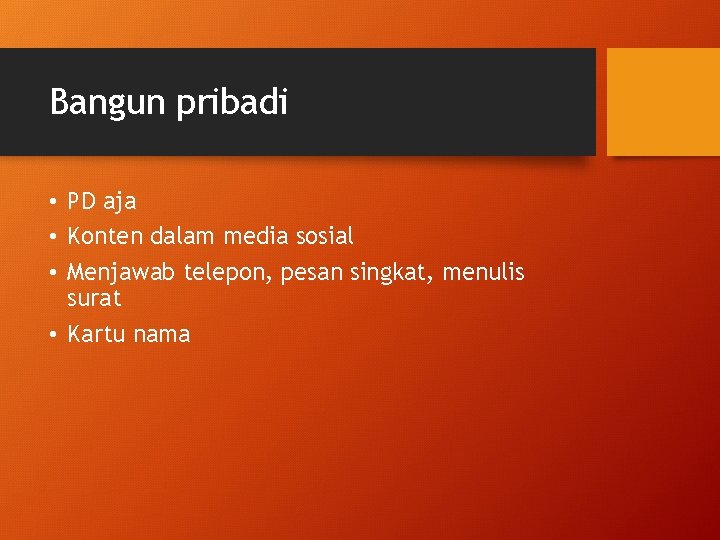 Bangun pribadi

• PD aja
• Konten dalam media sosial
• Menjawab telepon, pesan singkat, menulis surat
• Kartu nama